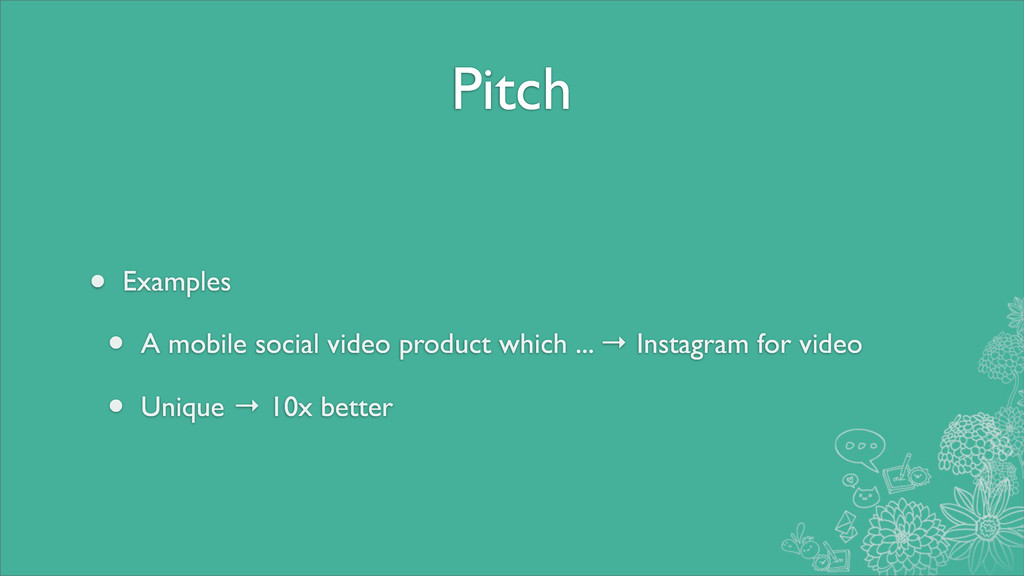 Pitch

• Examples

• A mobile social video product which ... → Instagram for video

• Unique → 10x better